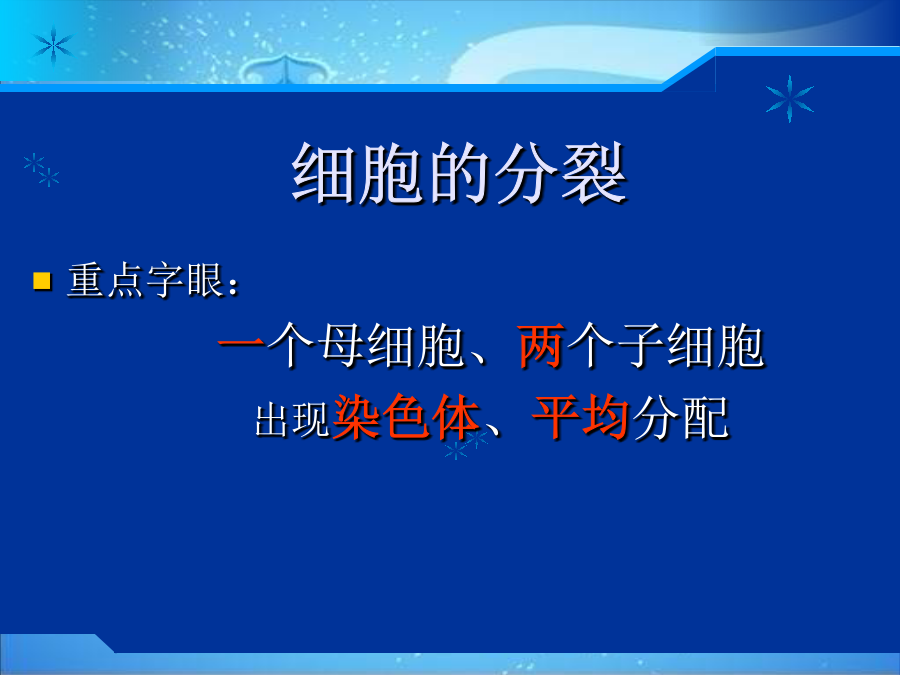 细胞的分裂

重点字眼：

一个母细胞、两个子细胞

出现染色体、平均分配